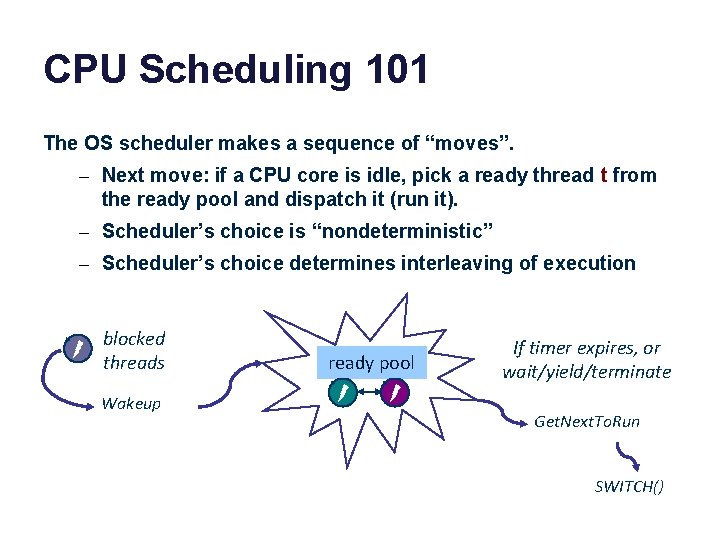 CPU Scheduling 101

The OS scheduler makes a sequence of “moves”.

– Next move: if a CPU core is idle, pick a ready thread t from the ready pool and dispatch it (run it).

– Scheduler’s choice is “nondeterministic”

– Scheduler’s choice determines interleaving of execution

blocked threads

Wakeup

ready pool

If timer expires, or wait/yield/terminate

GetNextToRun

SWITCH()